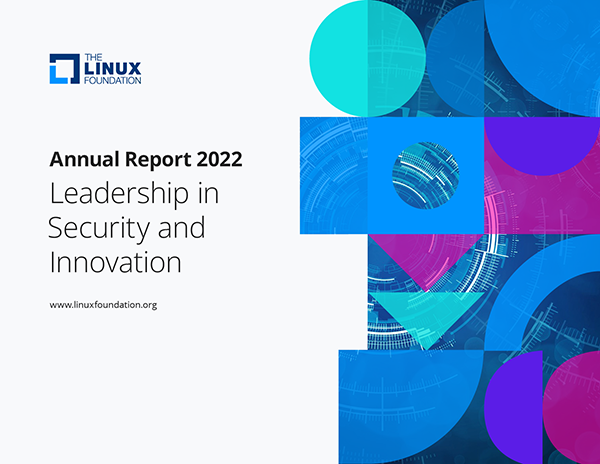 THE LINUX FOUNDATION

Annual Report 2022

Leadership in Security and Innovation

www.linuxfoundation.org